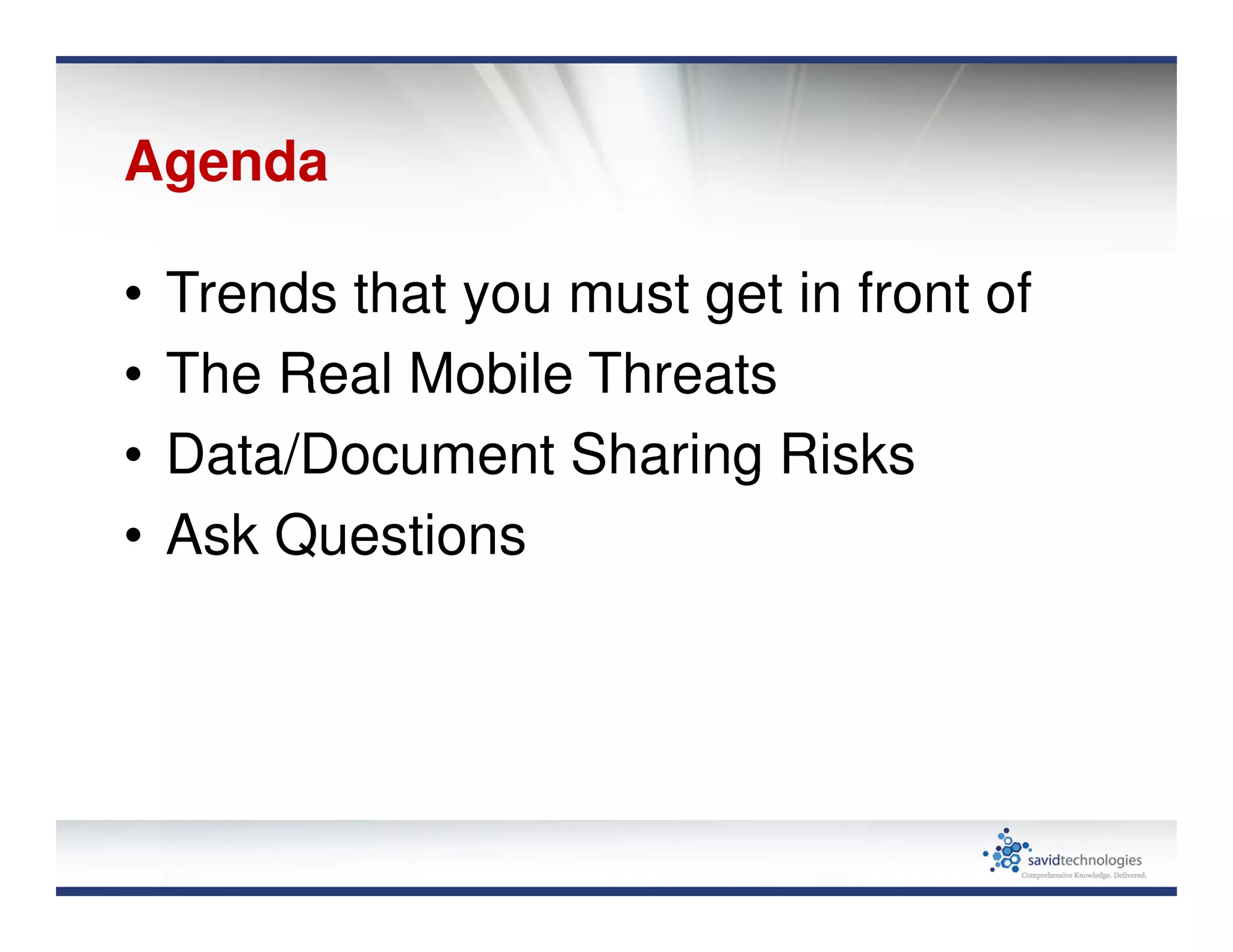 Agenda

• Trends that you must get in front of
• The Real Mobile Threats
• Data/Document Sharing Risks
• Ask Questions

savidtechnologies
Comprehensive Knowledge. Delivered.